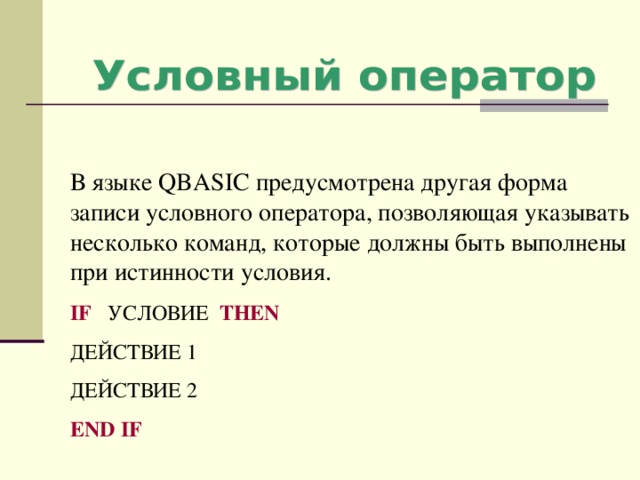 Условный оператор

В языке QBASIC предусмотрена другая форма записи условного оператора, позволяющая указывать несколько команд, которые должны быть выполнены при истинности условия.

IF УСЛОВИЕ THEN

ДЕЙСТВИЕ 1

ДЕЙСТВИЕ 2

END IF